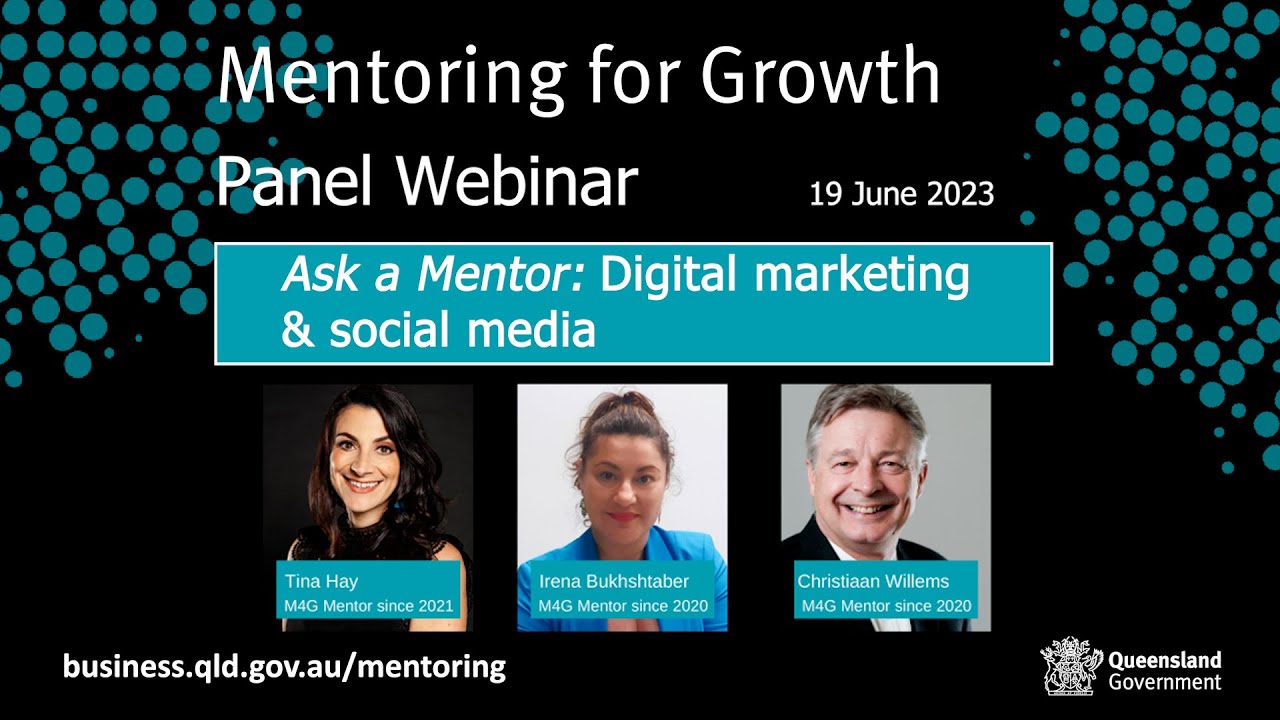 Mentoring for Growth

Panel Webinar

19 June 2023

Ask a Mentor: Digital marketing & social media

Tina Hay
M4G Mentor since 2021

Irena Bukhshtaber
M4G Mentor since 2020

Christiaan Willems
M4G Mentor since 2020

business.qld.gov.au/mentoring

Queensland Government